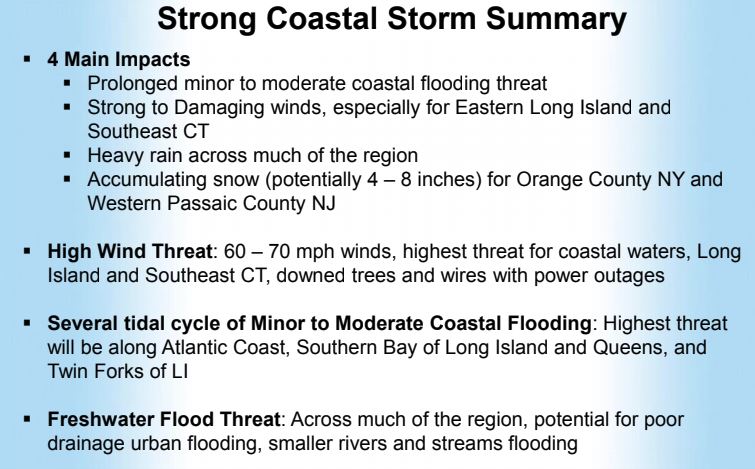 Strong Coastal Storm Summary

▪ 4 Main Impacts
▪ Prolonged minor to moderate coastal flooding threat
▪ Strong to Damaging winds, especially for Eastern Long Island and Southeast CT
▪ Heavy rain across much of the region
▪ Accumulating snow (potentially 4 – 8 inches) for Orange County NY and Western Passaic County NJ

▪ High Wind Threat: 60 – 70 mph winds, highest threat for coastal waters, Long Island and Southeast CT, downed trees and wires with power outages

▪ Several tidal cycle of Minor to Moderate Coastal Flooding: Highest threat will be along Atlantic Coast, Southern Bay of Long Island and Queens, and Twin Forks of LI

▪ Freshwater Flood Threat: Across much of the region, potential for poor drainage urban flooding, smaller rivers and streams flooding